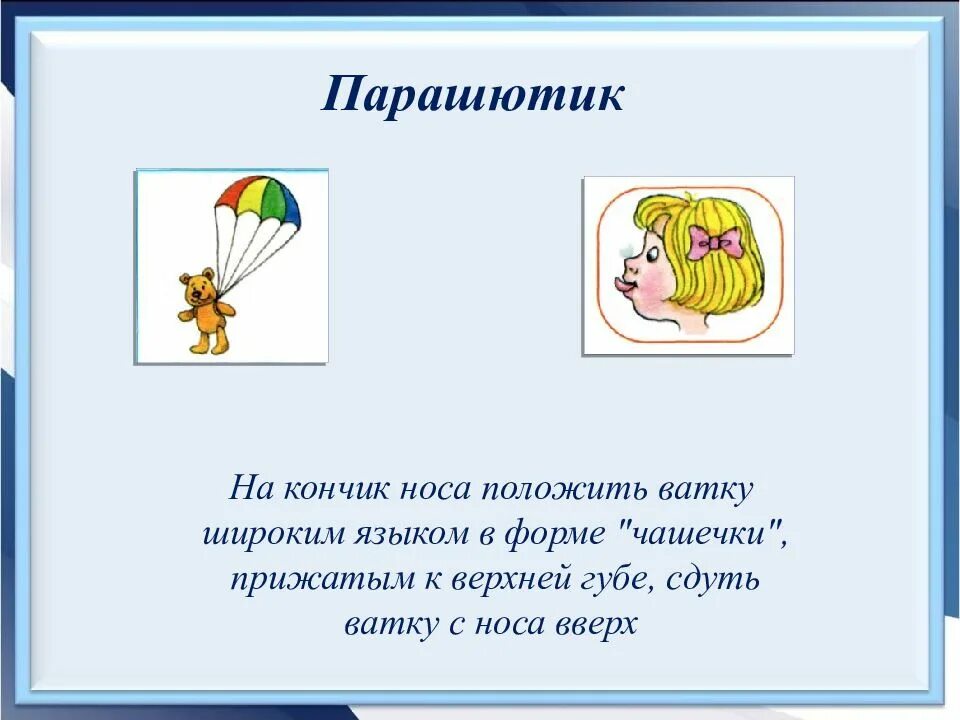 Парашютик

На кончик носа положить ватку широким языком в форме "чашечки", прижатым к верхней губе, сдуть ватку с носа вверх